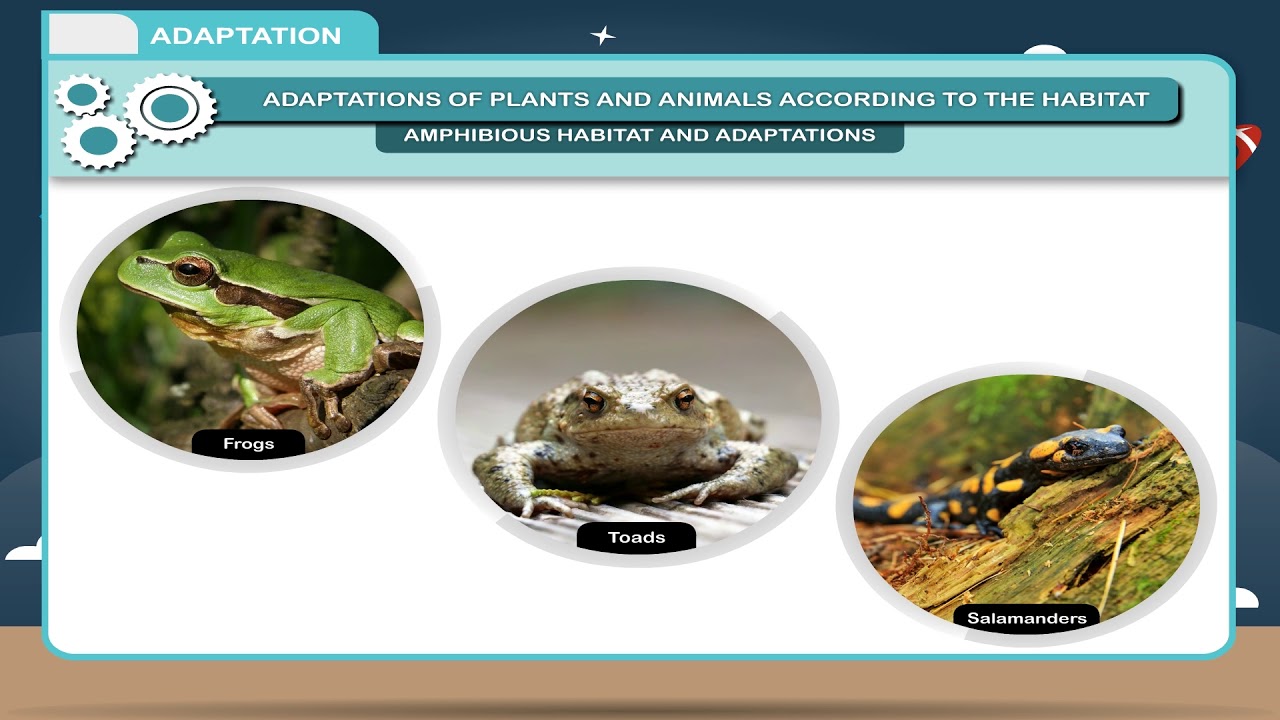 ADAPTATION

ADAPTATIONS OF PLANTS AND ANIMALS ACCORDING TO THE HABITAT

AMPHIBIOUS HABITAT AND ADAPTATIONS

Frogs

Toads

Salamanders